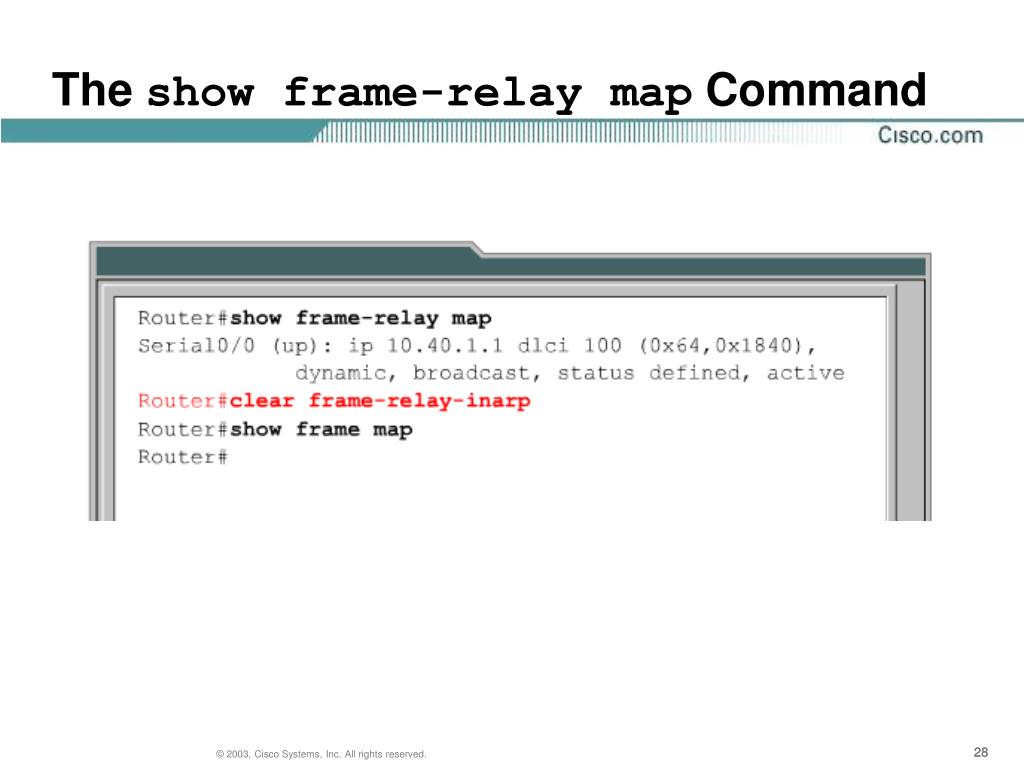 The show frame-relay map Command

Cisco.com

Router#show frame-relay map
Serial0/0 (up): ip 10.40.1.1 dlci 100 (0x64,0x1840),
dynamic, broadcast, status defined, active
Router#clear frame-relay-inarp
Router#show frame map
Router#

© 2003, Cisco Systems, Inc. All rights reserved.

28